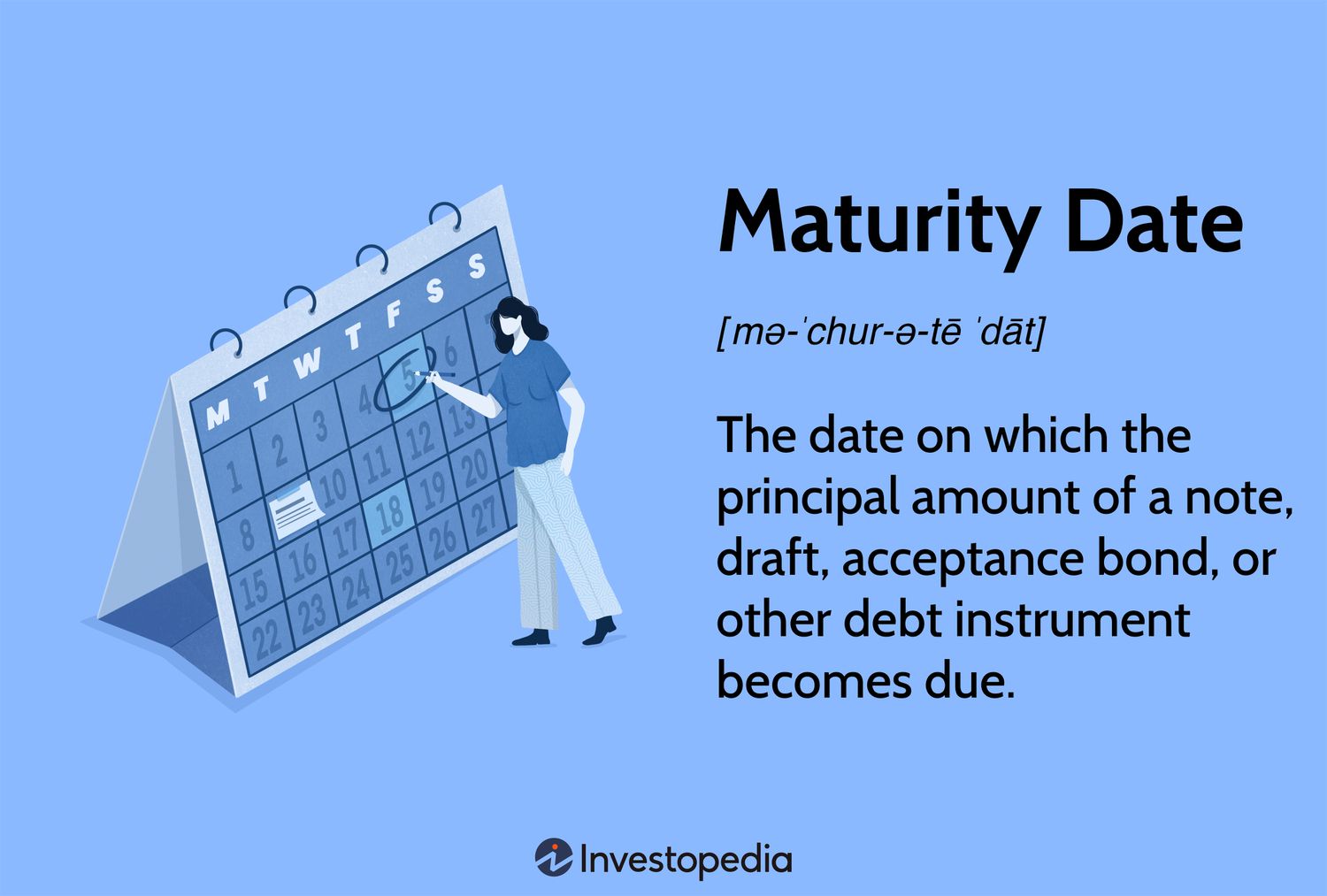 M T W T F S S
1 2 3 4 5 6
8 10 11 12 13
15 16 17 18 19 20
22 23 24 25 26 27

Maturity Date

[mə-ˈchur-ə-tē ˈdāt]

The date on which the principal amount of a note, draft, acceptance bond, or other debt instrument becomes due.

Investopedia